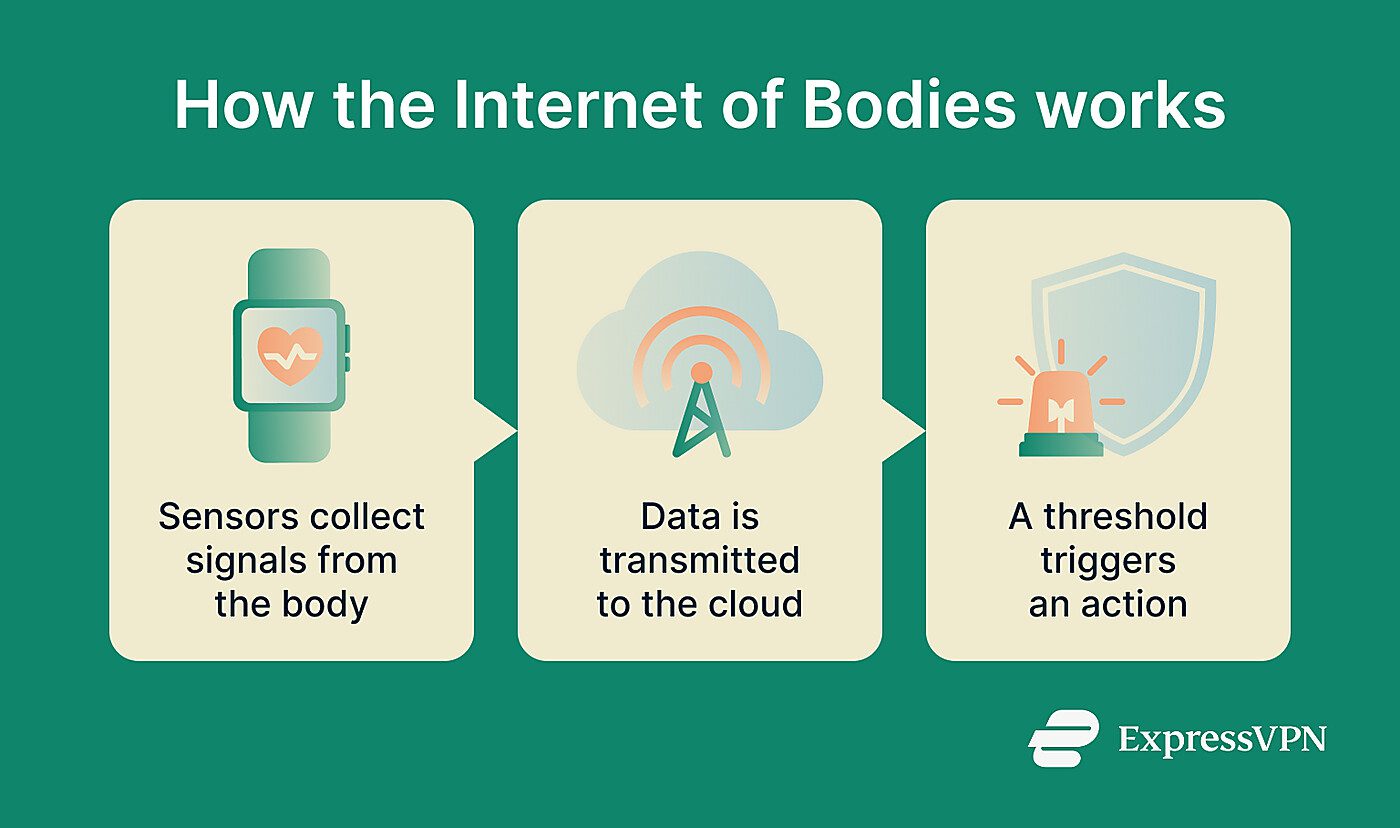 How the Internet of Bodies works

Sensors collect signals from the body

Data is transmitted to the cloud

A threshold triggers an action

ExpressVPN